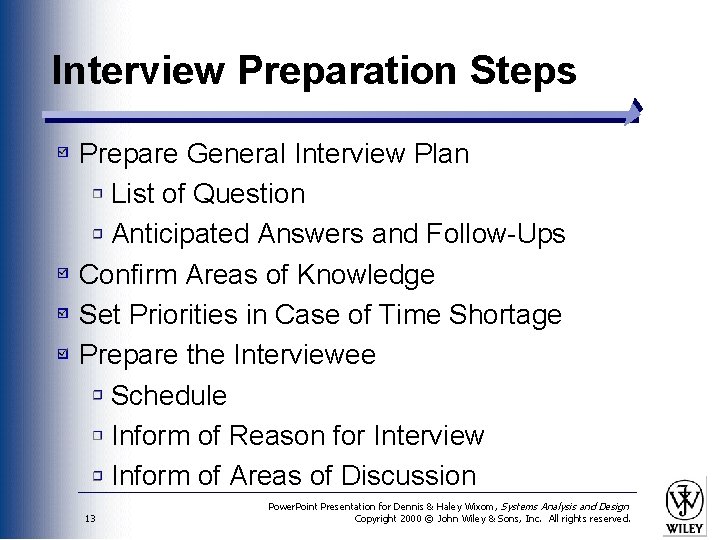 Interview Preparation Steps

Prepare General Interview Plan
List of Question
Anticipated Answers and Follow-Ups
Confirm Areas of Knowledge
Set Priorities in Case of Time Shortage
Prepare the Interviewee
Schedule
Inform of Reason for Interview
Inform of Areas of Discussion

13

PowerPoint Presentation for Dennis & Haley Wixom, Systems Analysis and Design
Copyright 2000 © John Wiley & Sons, Inc. All rights reserved.

WILEY